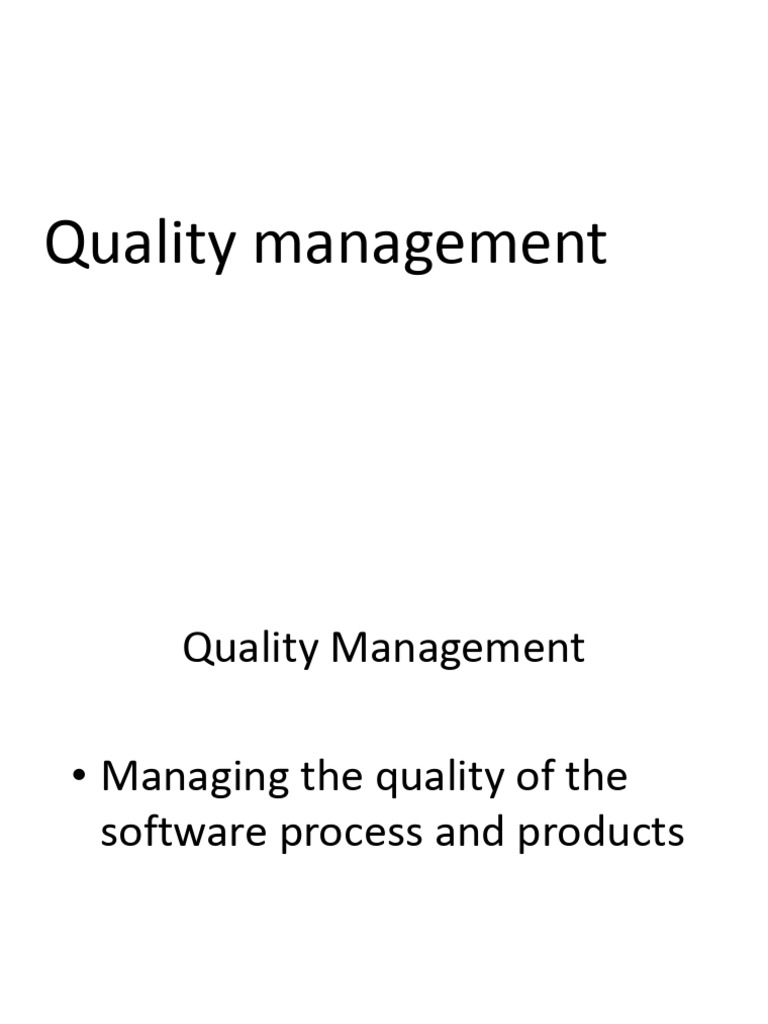 Quality management

Quality Management

• Managing the quality of the software process and products